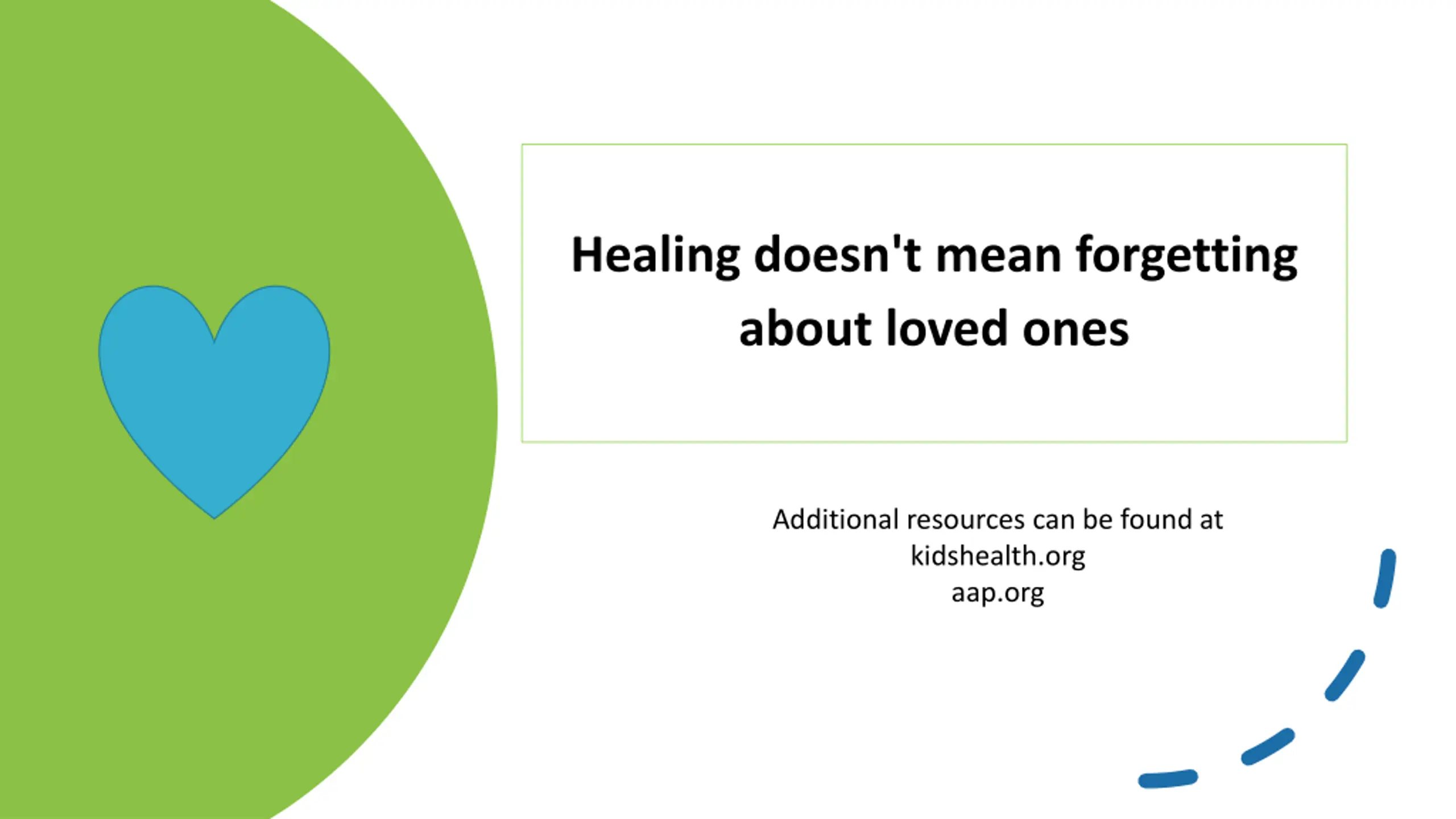 Healing doesn't mean forgetting about loved ones

Additional resources can be found at
kidshealth.org
aap.org